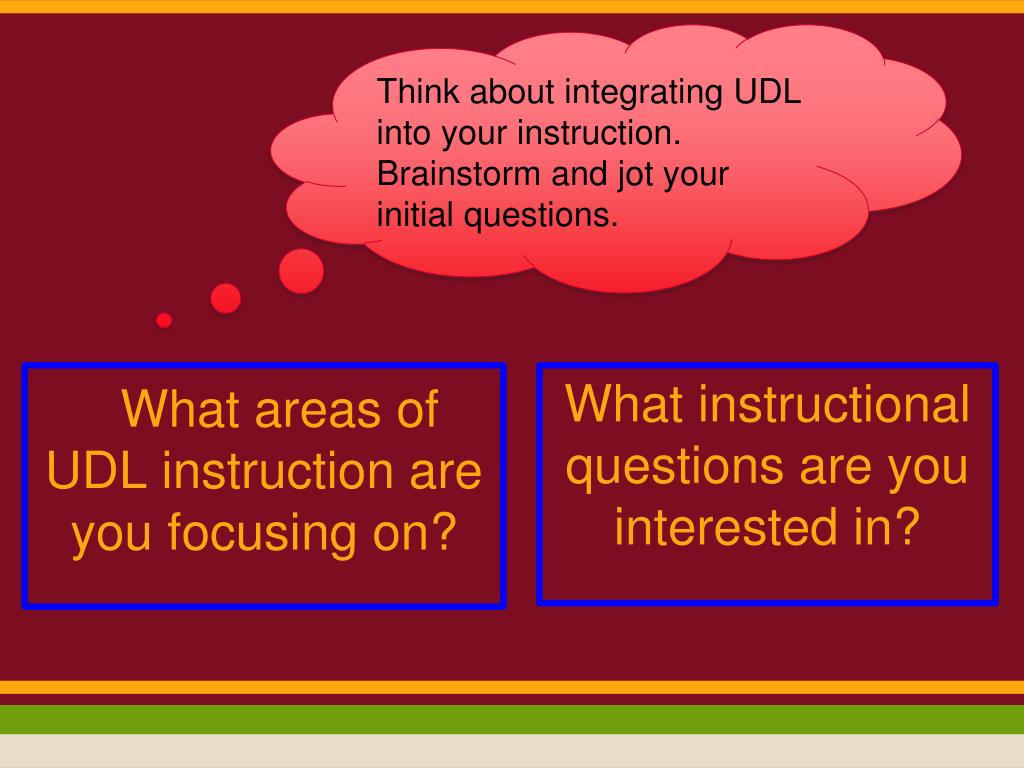 Think about integrating UDL into your instruction. Brainstorm and jot your initial questions.

What areas of UDL instruction are you focusing on?

What instructional questions are you interested in?